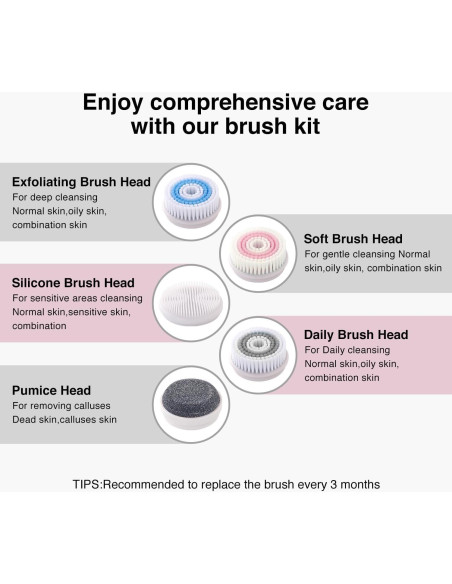 Enjoy comprehensive care with our brush kit

Exfoliating Brush Head
For deep cleansing
Normal skin,oily skin, combination skin

Soft Brush Head
For gentle cleansing Normal skin,oily skin, combination skin

Silicone Brush Head
For sensitive areas cleansing
Normal skin,sensitive skin, combination

Daily Brush Head
For Daily cleansing
Normal skin,oily skin, combination skin

Pumice Head
For removing calluses
Dead skin,calluses skin

TIPS:Recommended to replace the brush every 3 months